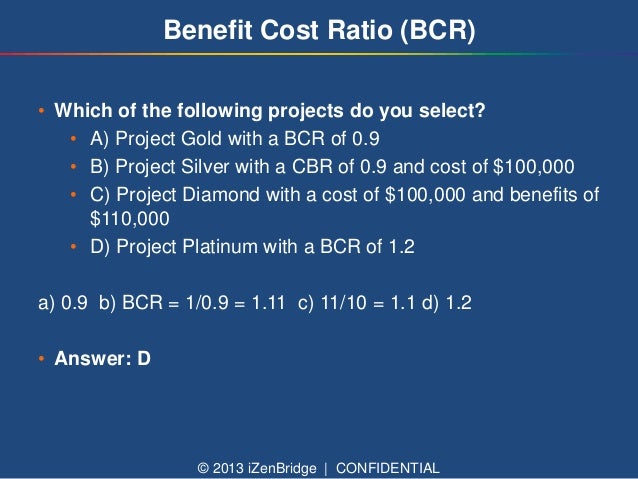 Benefit Cost Ratio (BCR)

• Which of the following projects do you select?
• A) Project Gold with a BCR of 0.9
• B) Project Silver with a CBR of 0.9 and cost of \$100,000
• C) Project Diamond with a cost of \$100,000 and benefits of \$110,000
• D) Project Platinum with a BCR of 1.2

a) 0.9 b) BCR = 1/0.9 = 1.11 c) 11/10 = 1.1 d) 1.2

• Answer: D

© 2013 iZenBridge | CONFIDENTIAL